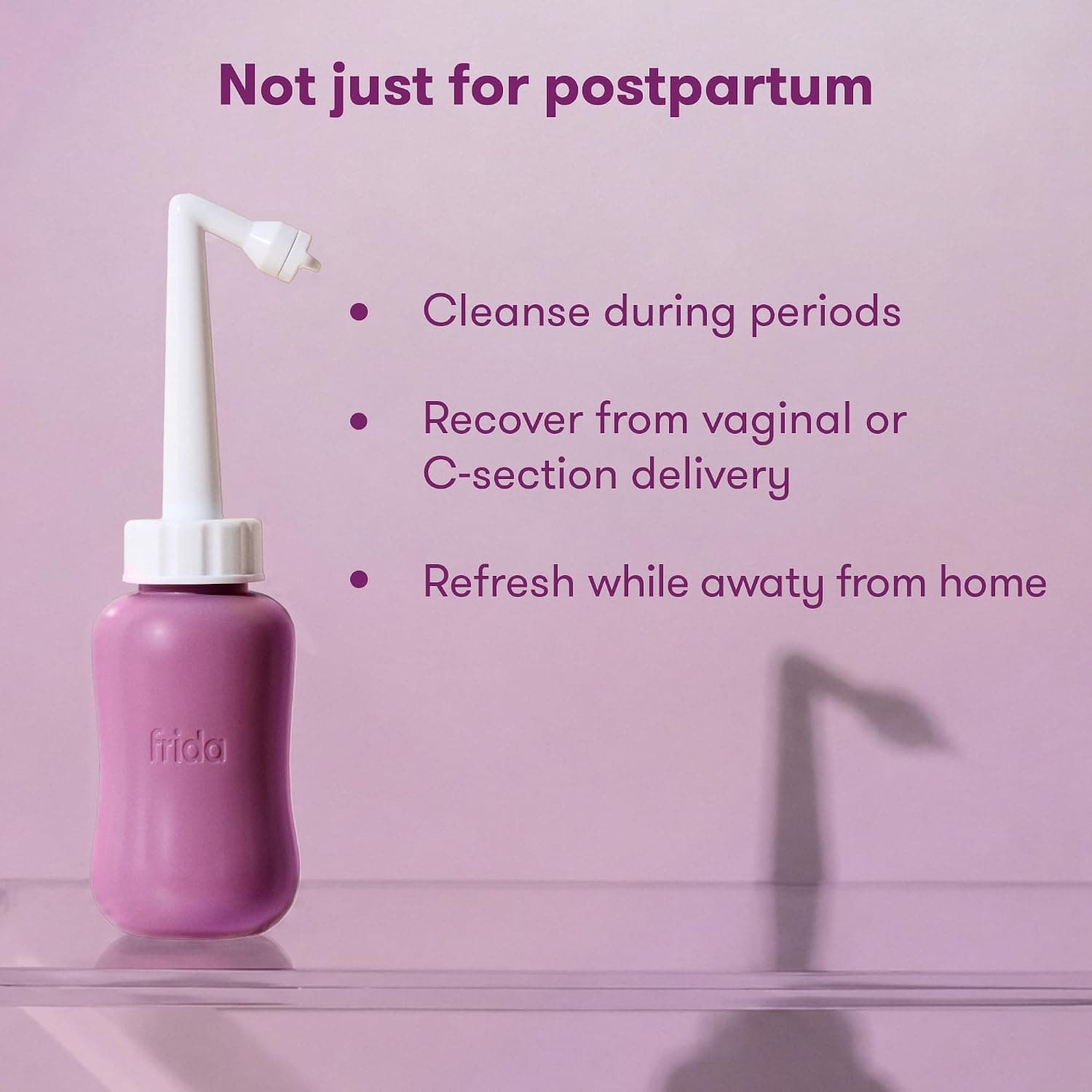 Not just for postpartum

• Cleanse during periods

• Recover from vaginal or C-section delivery

• Refresh while awaty from home

frida